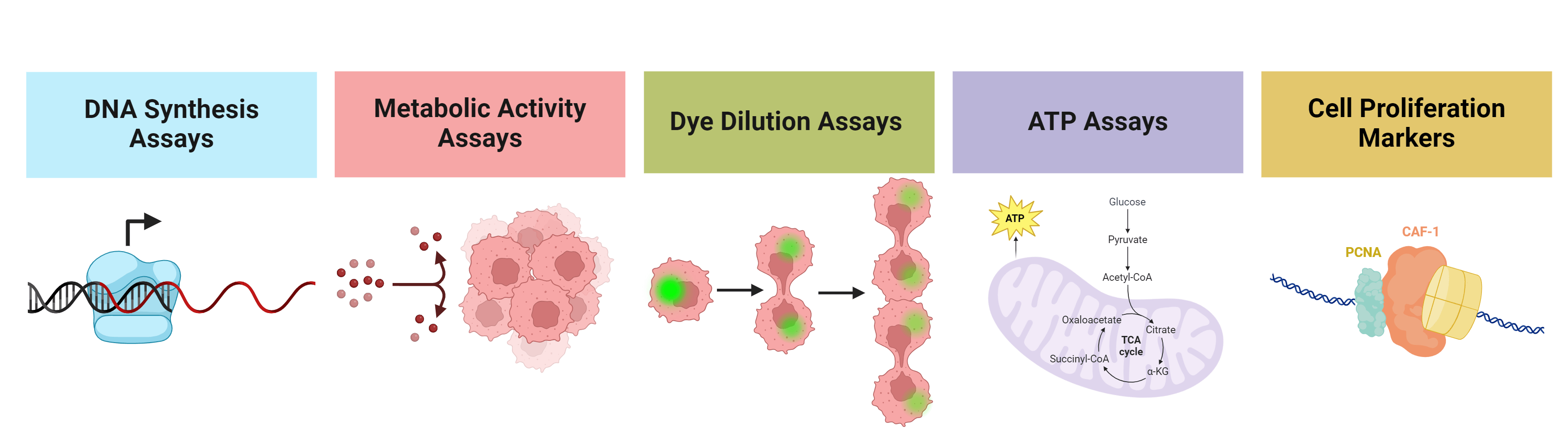 DNA Synthesis Assays

Metabolic Activity Assays

Dye Dilution Assays

ATP Assays

Cell Proliferation Markers

ATP

Glucose

Pyruvate

Acetyl-CoA

Oxaloacetate

Citrate

TCA cycle

Succinyl-CoA

α-KG

PCNA

CAF-1